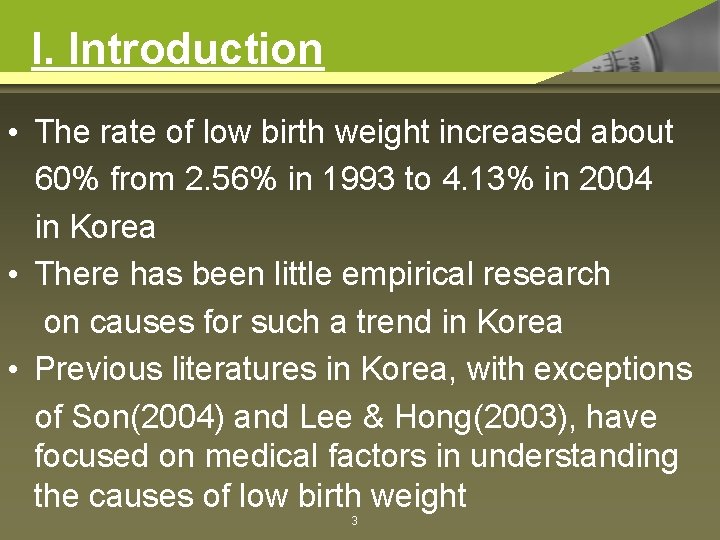 I. Introduction

• The rate of low birth weight increased about 60% from 2.56% in 1993 to 4.13% in 2004 in Korea
• There has been little empirical research on causes for such a trend in Korea
• Previous literatures in Korea, with exceptions of Son(2004) and Lee & Hong(2003), have focused on medical factors in understanding the causes of low birth weight

3